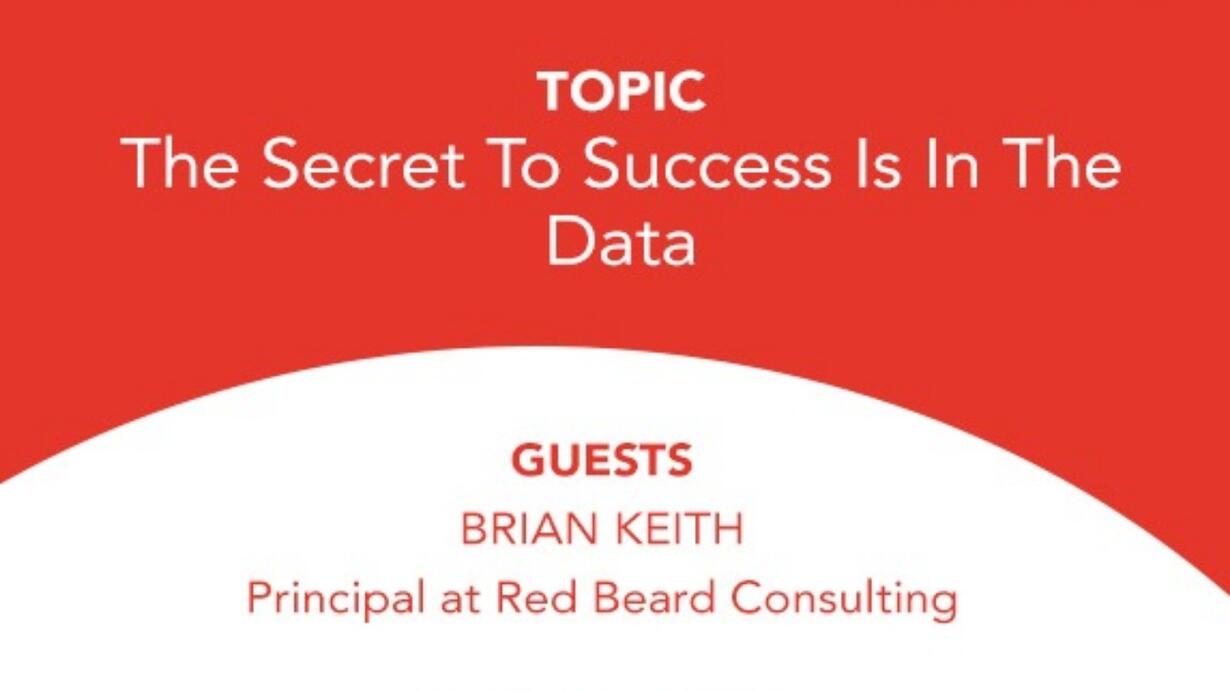 TOPIC
The Secret To Success Is In The Data

GUESTS
BRIAN KEITH
Principal at Red Beard Consulting